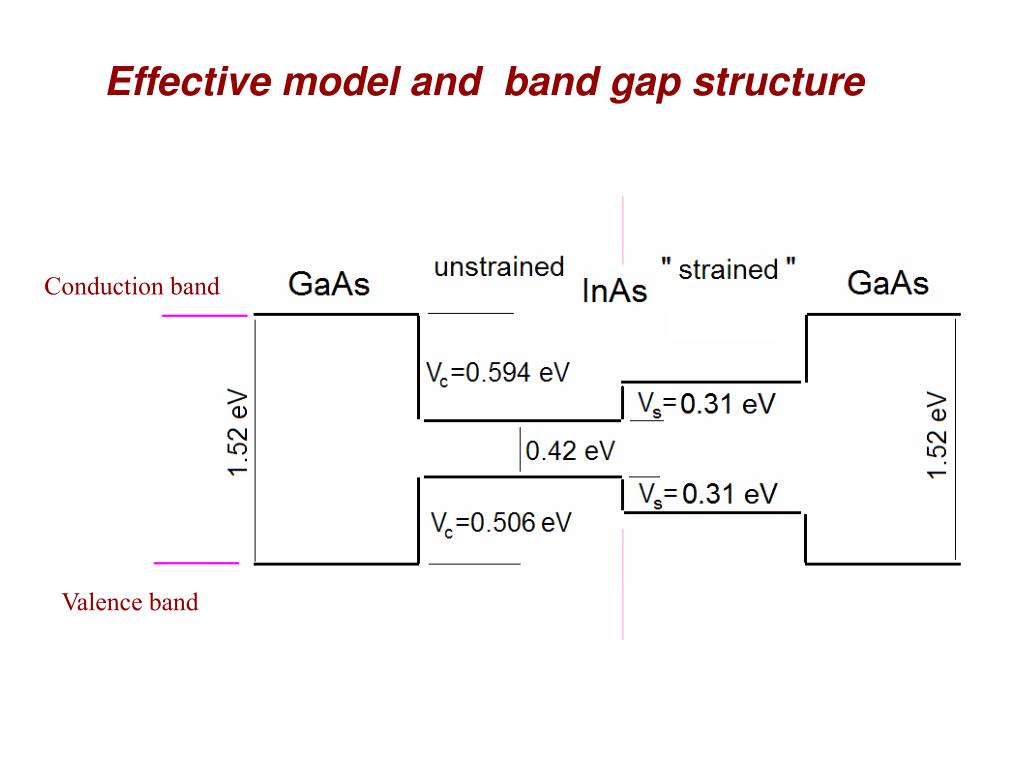 Effective model and band gap structure

Conduction band

GaAs

unstrained

InAs

" strained "

GaAs

1.52 eV

$V_c$=0.594 eV

$V_s$=0.31 eV

0.42 eV

$V_s$=0.31 eV

$V_c$=0.506 eV

1.52 eV

Valence band